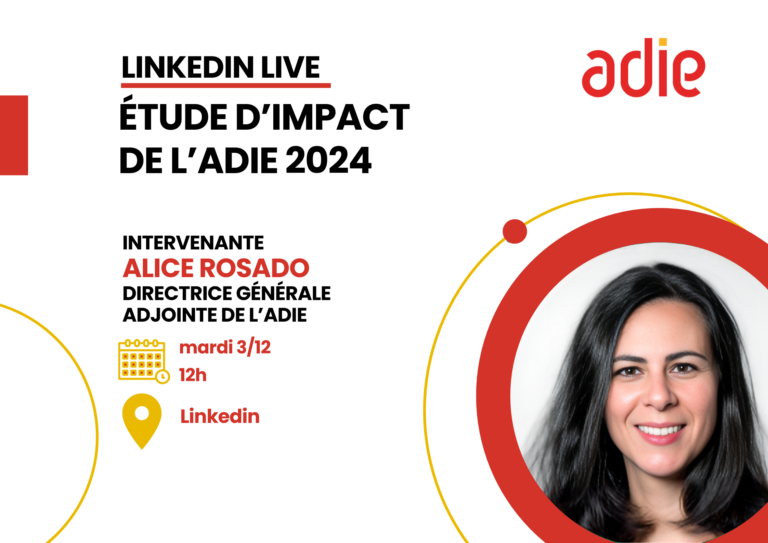 LINKEDIN LIVE
ÉTUDE D'IMPACT DE L'ADIE 2024

adie

INTERVENANTE
ALICE ROSADO
DIRECTRICE GÉNÉRALE ADJOINTE DE L'ADIE

mardi 3/12
12h

Linkedin